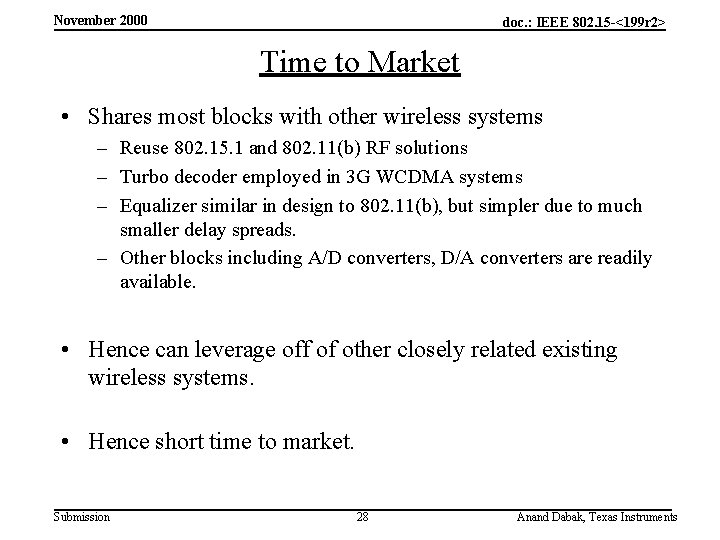 November 2000

doc.: IEEE 802.15-<199r2>

Time to Market

• Shares most blocks with other wireless systems
– Reuse 802.15.1 and 802.11(b) RF solutions
– Turbo decoder employed in 3G WCDMA systems
– Equalizer similar in design to 802.11(b), but simpler due to much smaller delay spreads.
– Other blocks including A/D converters, D/A converters are readily available.

• Hence can leverage off of other closely related existing wireless systems.

• Hence short time to market.

Submission

28

Anand Dabak, Texas Instruments